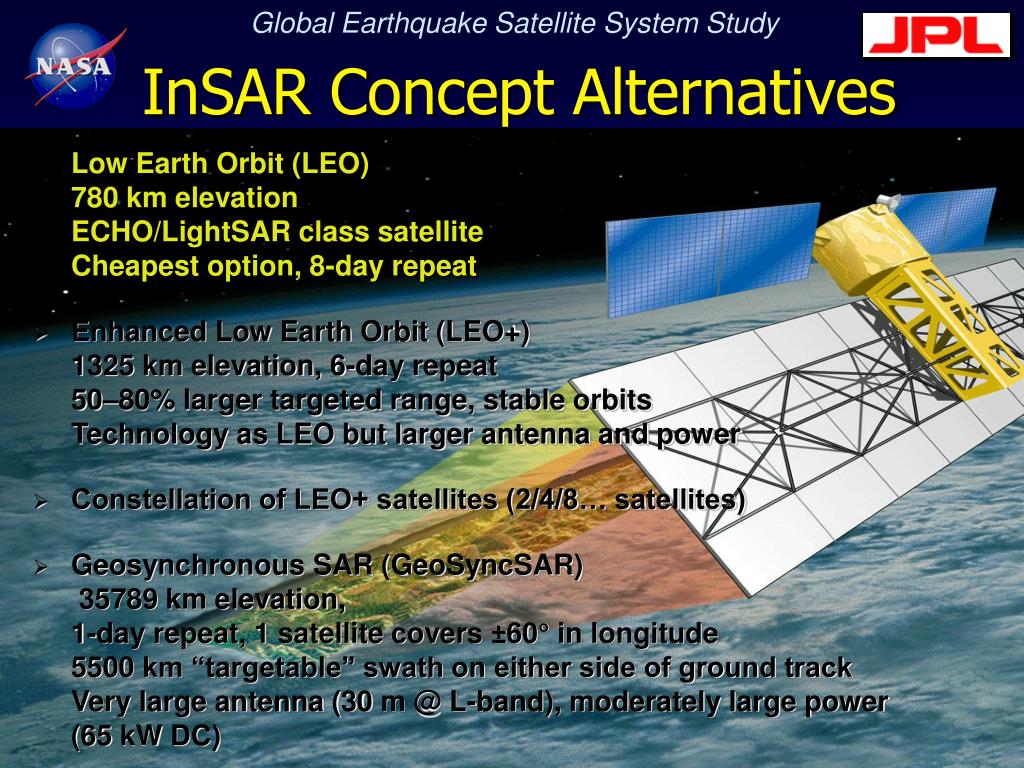 NASA

Global Earthquake Satellite System Study

JPL

InSAR Concept Alternatives

Low Earth Orbit (LEO)
780 km elevation
ECHO/LightSAR class satellite
Cheapest option, 8-day repeat

➢ Enhanced Low Earth Orbit (LEO+)
1325 km elevation, 6-day repeat
50–80% larger targeted range, stable orbits
Technology as LEO but larger antenna and power

➢ Constellation of LEO+ satellites (2/4/8… satellites)

➢ Geosynchronous SAR (GeoSyncSAR)
35789 km elevation,
1-day repeat, 1 satellite covers ±60° in longitude
5500 km “targetable” swath on either side of ground track
Very large antenna (30 m @ L-band), moderately large power (65 kW DC)